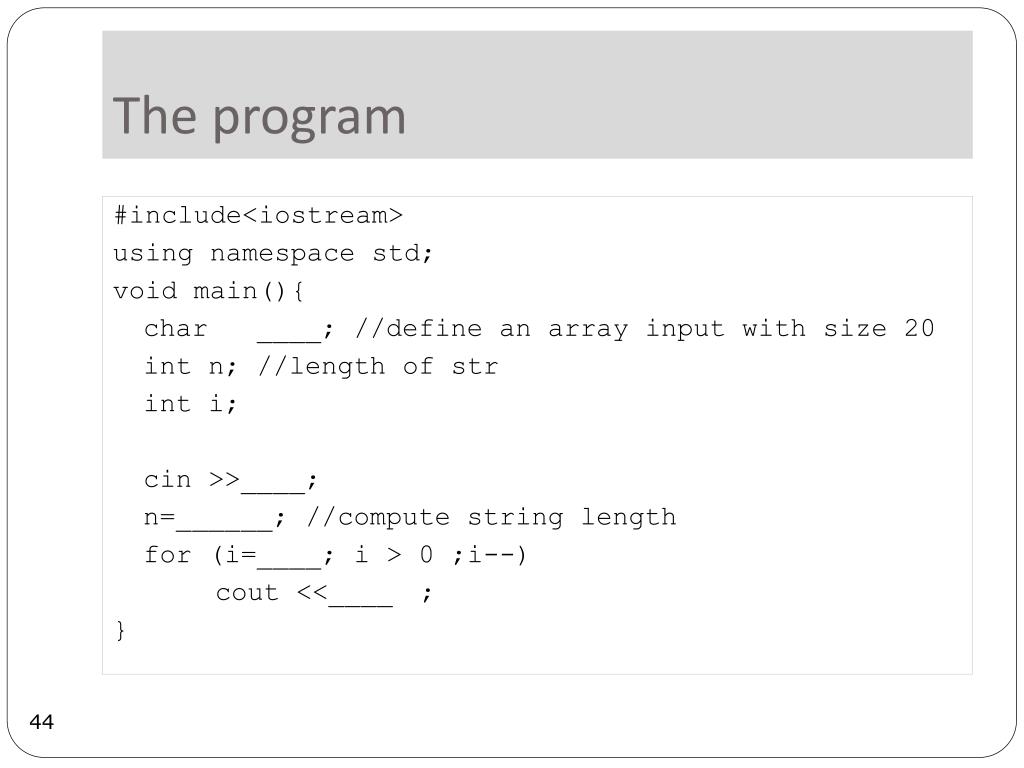 The program

#include<iostream>
using namespace std;
void main(){
  char   ____; //define an array input with size 20
  int n; //length of str
  int i;

  cin >>____;
  n=______; //compute string length
  for (i=____; i > 0 ;i--)
       cout <<____  ;
}

44